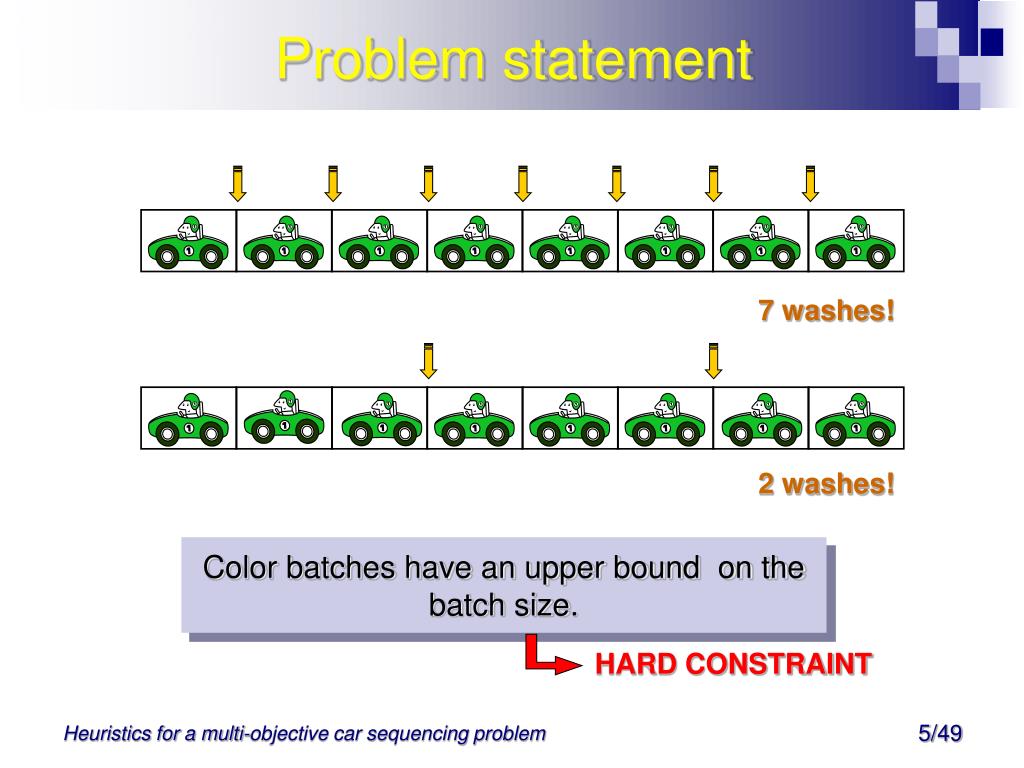 Problem statement

1 1 1 1 1 1 1 1

7 washes!

1 1 1 1 1 1 1 1

2 washes!

Color batches have an upper bound on the batch size.

HARD CONSTRAINT

Heuristics for a multi-objective car sequencing problem

5/49